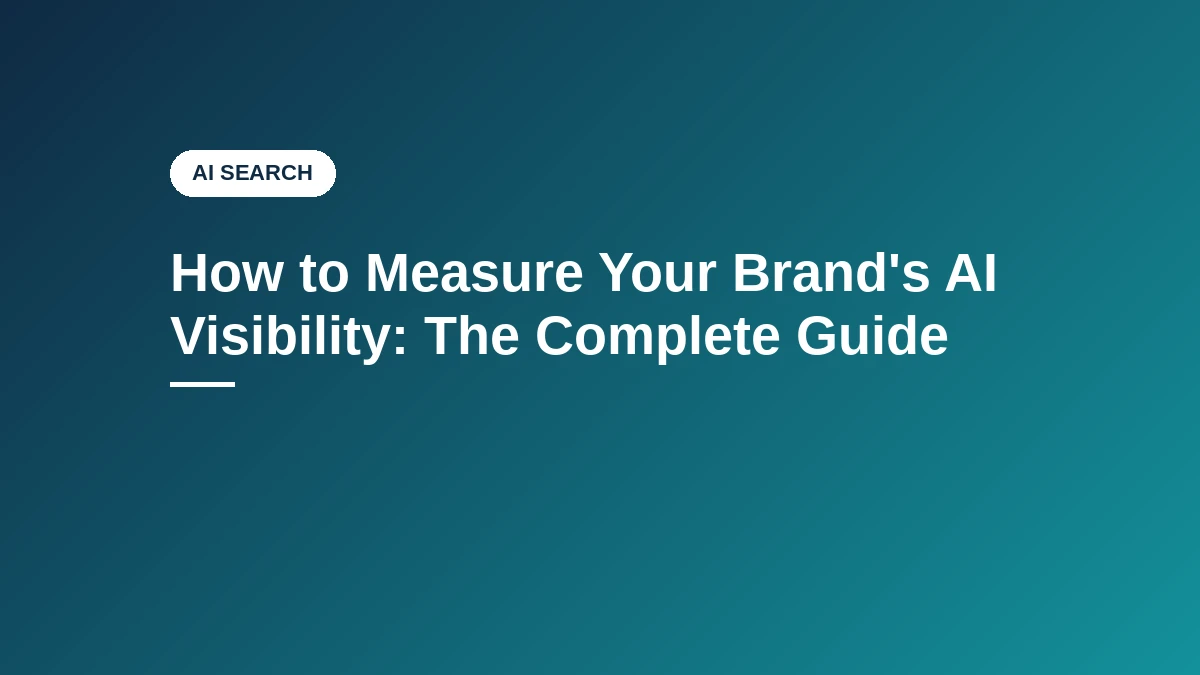 AI SEARCH

How to Measure Your Brand's AI Visibility: The Complete Guide